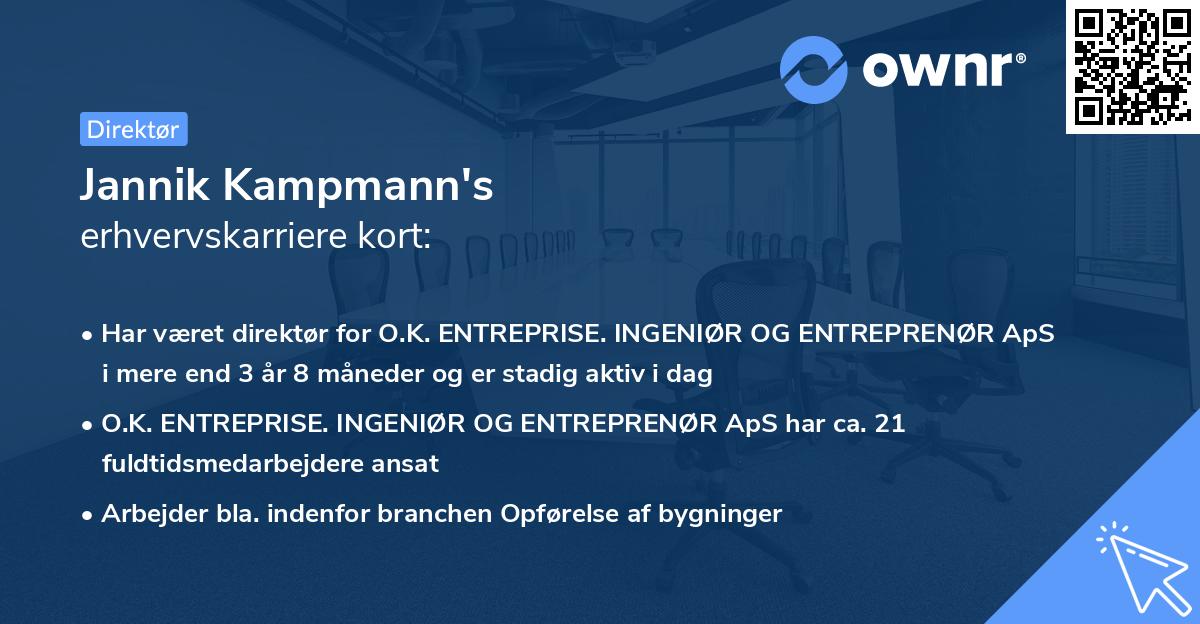 ownr®

Direktør

Jannik Kampmann's
erhvervskarriere kort:

• Har været direktør for O.K. ENTREPRISE. INGENIØR OG ENTREPRENØR ApS i mere end 3 år 8 måneder og er stadig aktiv i dag
• O.K. ENTREPRISE. INGENIØR OG ENTREPRENØR ApS har ca. 21 fuldtidsmedarbejdere ansat
• Arbejder bla. indenfor branchen Opførelse af bygninger